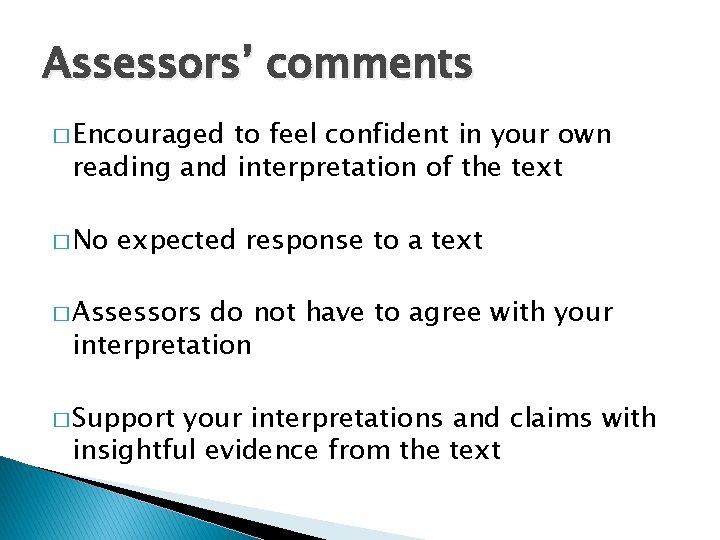 Assessors' comments

□ Encouraged to feel confident in your own reading and interpretation of the text

□ No expected response to a text

□ Assessors do not have to agree with your interpretation

□ Support your interpretations and claims with insightful evidence from the text